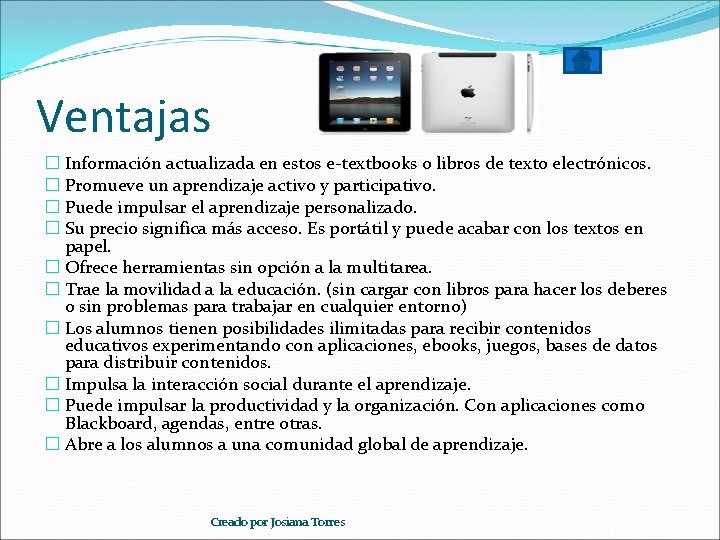 Ventajas

☐ Información actualizada en estos e-textbooks o libros de texto electrónicos.
☐ Promueve un aprendizaje activo y participativo.
☐ Puede impulsar el aprendizaje personalizado.
☐ Su precio significa más acceso. Es portátil y puede acabar con los textos en papel.
☐ Ofrece herramientas sin opción a la multitarea.
☐ Trae la movilidad a la educación. (sin cargar con libros para hacer los deberes o sin problemas para trabajar en cualquier entorno)
☐ Los alumnos tienen posibilidades ilimitadas para recibir contenidos educativos experimentando con aplicaciones, ebooks, juegos, bases de datos para distribuir contenidos.
☐ Impulsa la interacción social durante el aprendizaje.
☐ Puede impulsar la productividad y la organización. Con aplicaciones como Blackboard, agendas, entre otras.
☐ Abre a los alumnos a una comunidad global de aprendizaje.

Creado por Josiana Torres